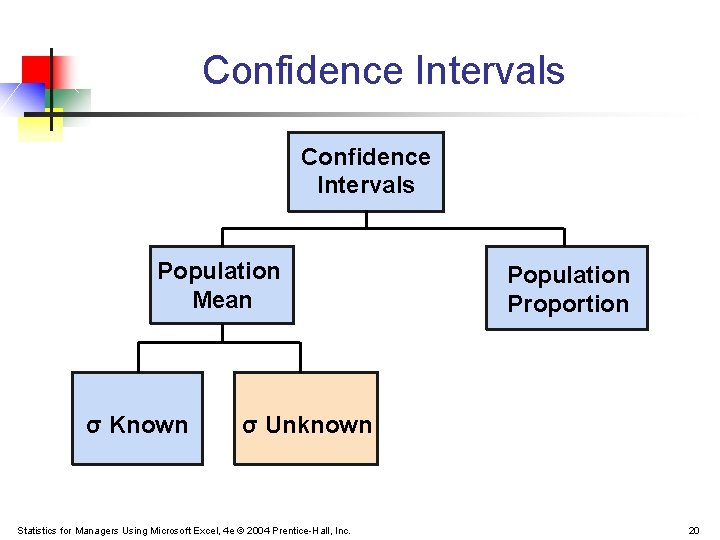 Confidence Intervals

Confidence Intervals

Population Mean

Population Proportion

σ Known

σ Unknown

Statistics for Managers Using Microsoft Excel, 4e © 2004 Prentice-Hall, Inc.

20